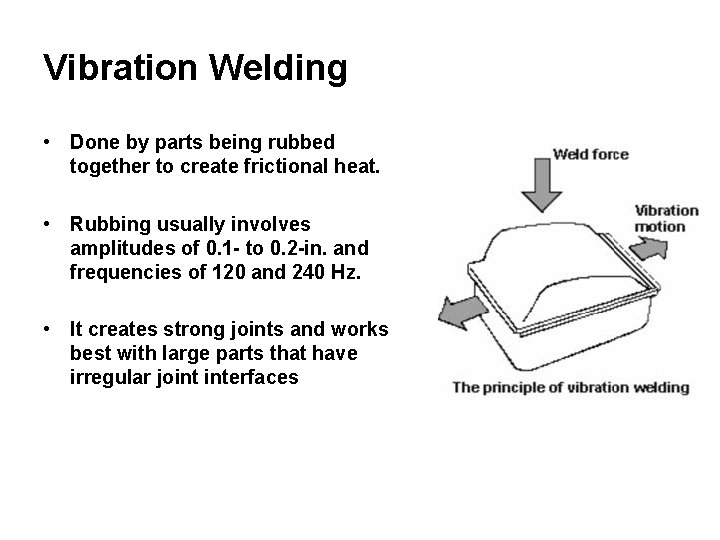 Vibration Welding

• Done by parts being rubbed together to create frictional heat.

• Rubbing usually involves amplitudes of 0.1- to 0.2-in. and frequencies of 120 and 240 Hz.

• It creates strong joints and works best with large parts that have irregular joint interfaces

Weld force

Vibration motion

The principle of vibration welding